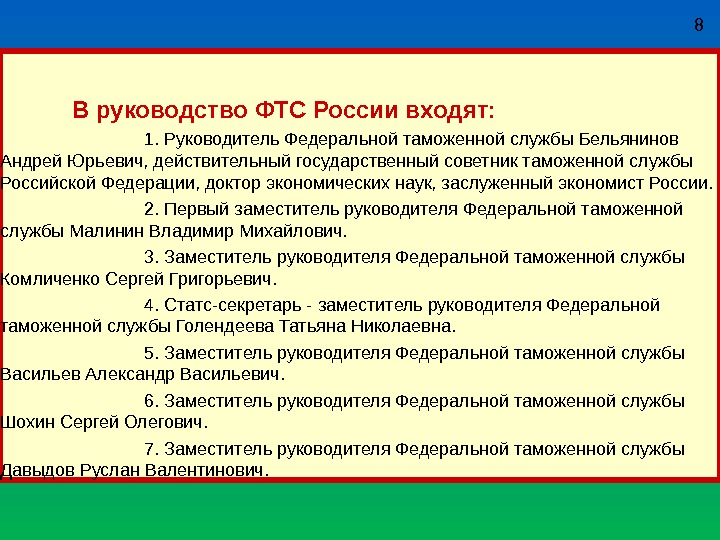 8

В руководство ФТС России входят:

1. Руководитель Федеральной таможенной службы Бельянинов Андрей Юрьевич, действительный государственный советник таможенной службы Российской Федерации, доктор экономических наук, заслуженный экономист России.

2. Первый заместитель руководителя Федеральной таможенной службы Малинин Владимир Михайлович.

3. Заместитель руководителя Федеральной таможенной службы Комличенко Сергей Григорьевич.

4. Статс-секретарь - заместитель руководителя Федеральной таможенной службы Голендеева Татьяна Николаевна.

5. Заместитель руководителя Федеральной таможенной службы Васильев Александр Васильевич.

6. Заместитель руководителя Федеральной таможенной службы Шохин Сергей Олегович.

7. Заместитель руководителя Федеральной таможенной службы Давыдов Руслан Валентинович.